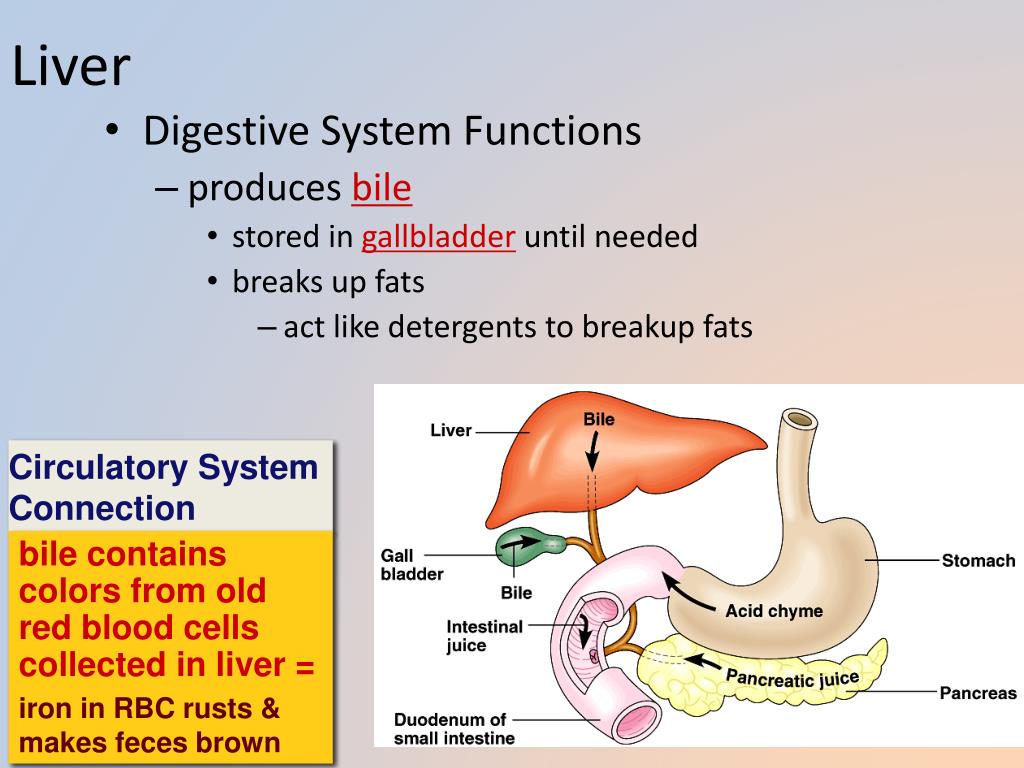 Liver

• Digestive System Functions
– produces bile
• stored in gallbladder until needed
• breaks up fats
– act like detergents to breakup fats

Circulatory System Connection

bile contains colors from old red blood cells collected in liver =
iron in RBC rusts & makes feces brown

Liver
Bile
Gall bladder
Bile
Stomach
Acid chyme
Intestinal juice
Pancreatic juice
Pancreas
Duodenum of small intestine